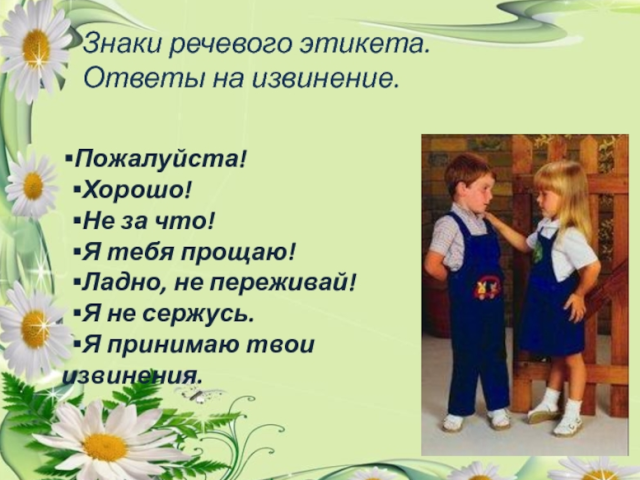 Знаки речевого этикета.
Ответы на извинение.

▪Пожалуйста!
▪Хорошо!
▪Не за что!
▪Я тебя прощаю!
▪Ладно, не переживай!
▪Я не сержусь.
▪Я принимаю твои извинения.